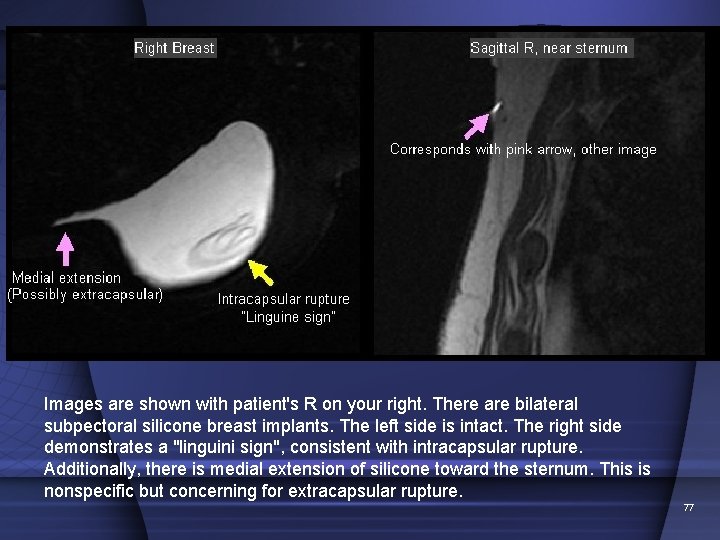 Right Breast

Medial extension
(Possibly extracapsular)

Intracapsular rupture
"Linguine sign"

Sagittal R, near sternum

Corresponds with pink arrow, other image

Images are shown with patient's R on your right. There are bilateral subpectoral silicone breast implants. The left side is intact. The right side demonstrates a "linguini sign", consistent with intracapsular rupture. Additionally, there is medial extension of silicone toward the sternum. This is nonspecific but concerning for extracapsular rupture.

77